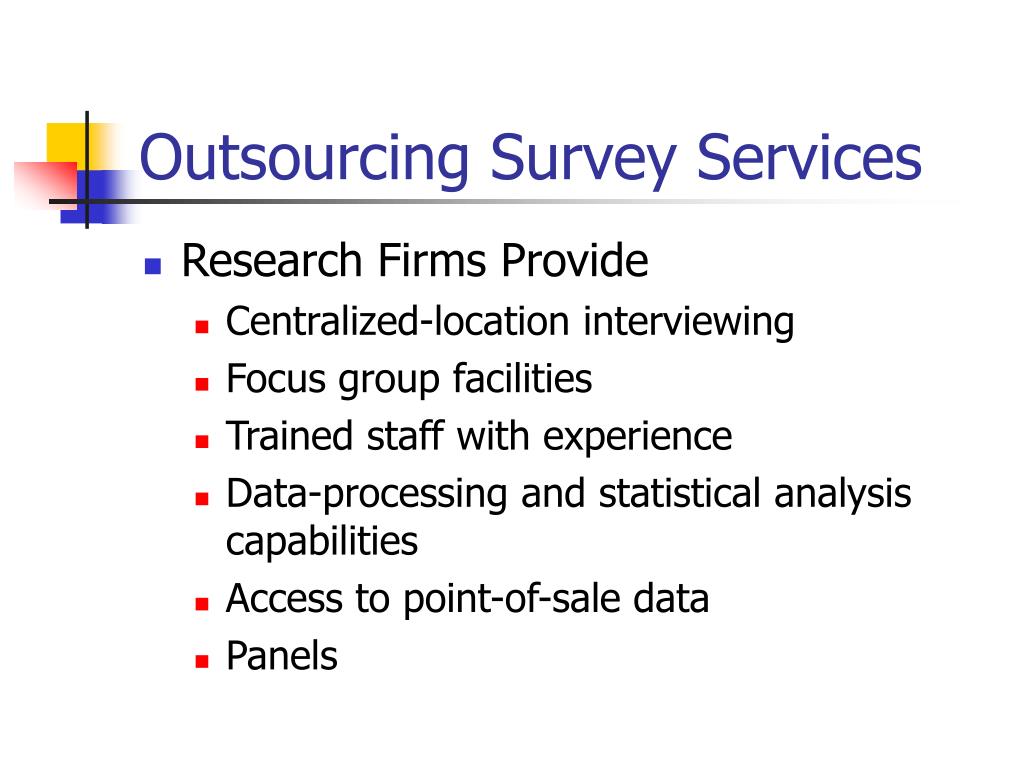 Outsourcing Survey Services

- Research Firms Provide
  - Centralized-location interviewing
  - Focus group facilities
  - Trained staff with experience
  - Data-processing and statistical analysis capabilities
  - Access to point-of-sale data
  - Panels